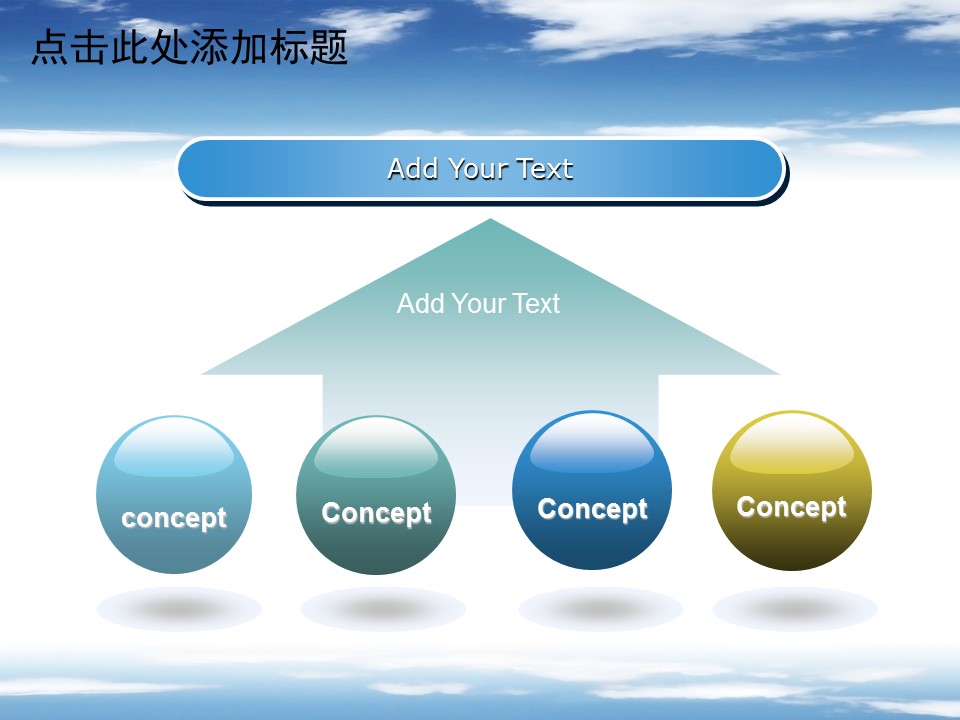 点击此处添加标题

Add Your Text

Add Your Text

concept

Concept

Concept

Concept